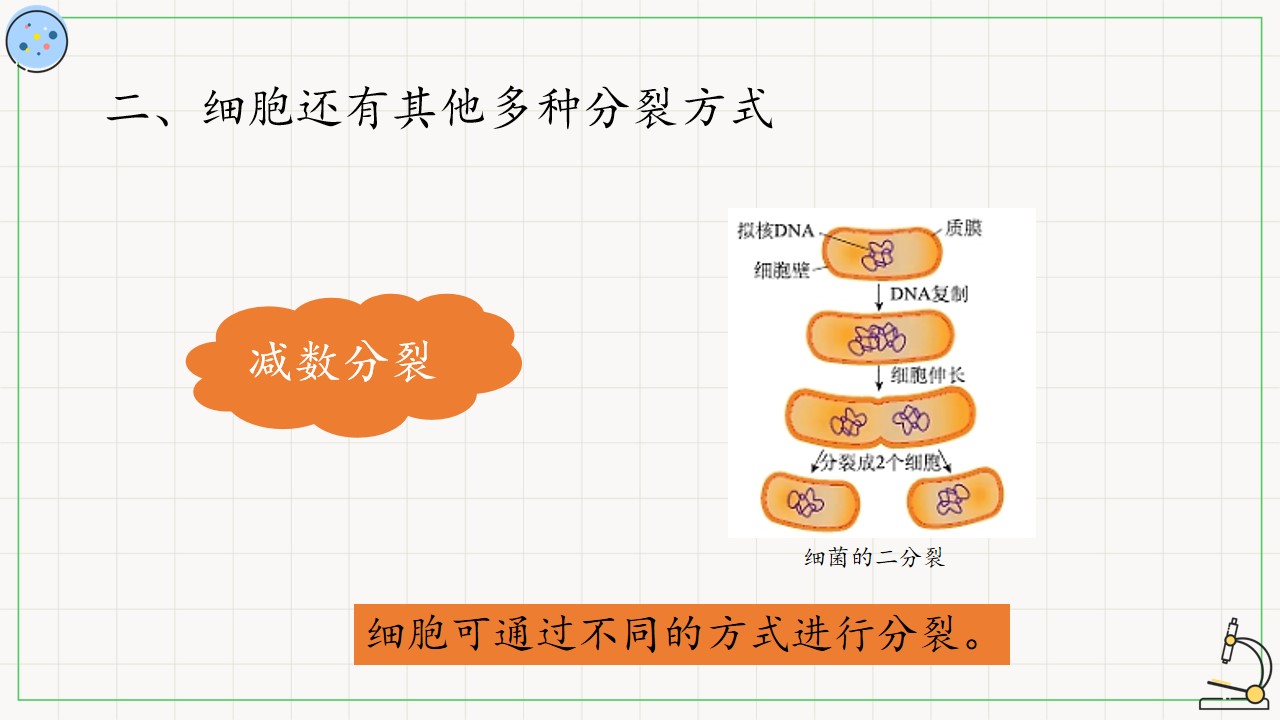 二、细胞还有其他多种分裂方式

减数分裂

拟核DNA
质膜
细胞壁
DNA复制
细胞伸长
分裂成2个细胞

细菌的二分裂

细胞可通过不同的方式进行分裂。